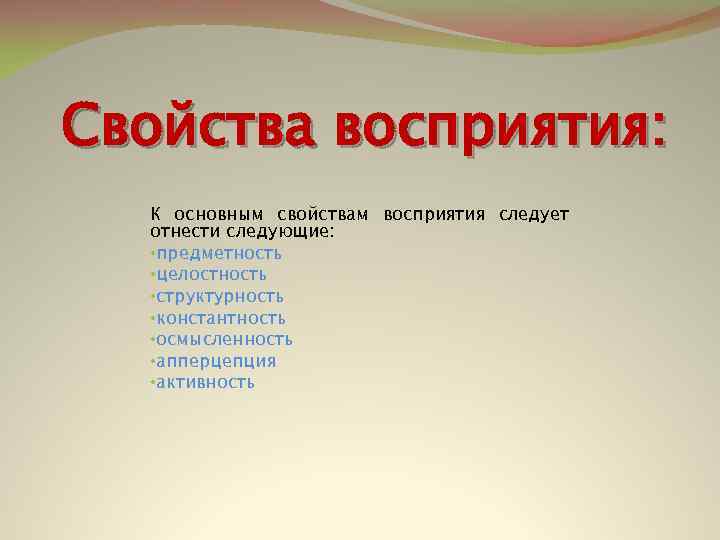 Свойства восприятия:

К основным свойствам восприятия следует отнести следующие:
•предметность
•целостность
•структурность
•константность
•осмысленность
•апперцепция
•активность